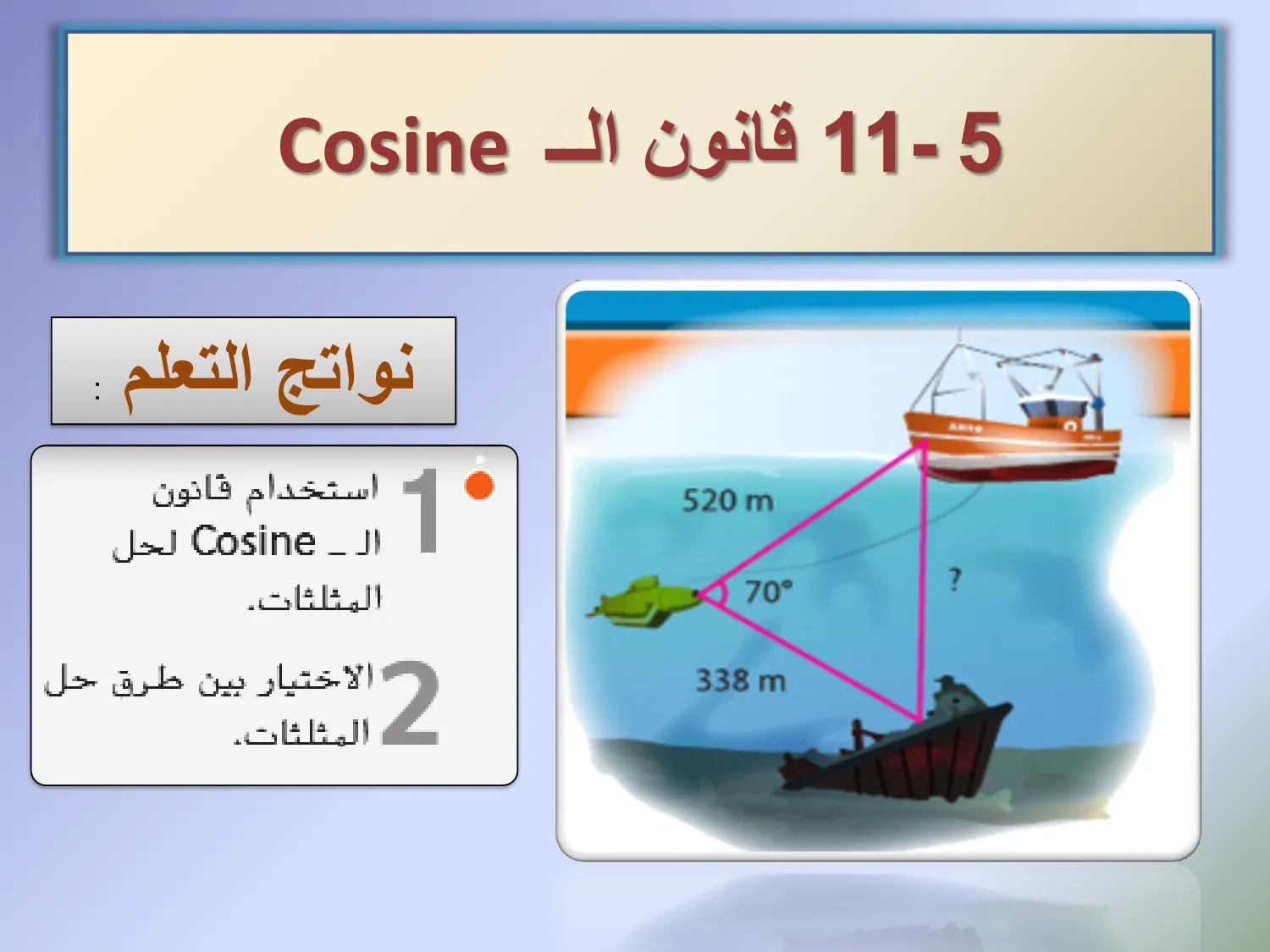 5 -11 قانون الـ Cosine

نواتج التعلم :

1 استخدام قانون الـ Cosine لحل المثلثات.

2 الاختيار بين طرق حل المثلثات.

520 m

70°

?

338 m